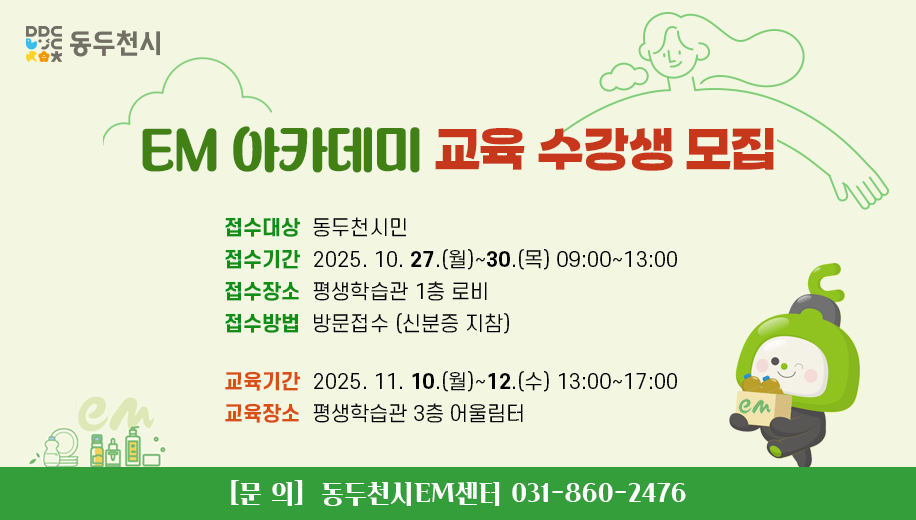 DDC 동두천시

EM 아카데미 교육 수강생 모집

접수대상 동두천시민
접수기간 2025. 10. 27.(월)~30.(목) 09:00~13:00
접수장소 평생학습관 1층 로비
접수방법 방문접수 (신분증 지참)

교육기간 2025. 11. 10.(월)~12.(수) 13:00~17:00
교육장소 평생학습관 3층 어울림터

em

em

[문 의] 동두천시EM센터 031-860-2476